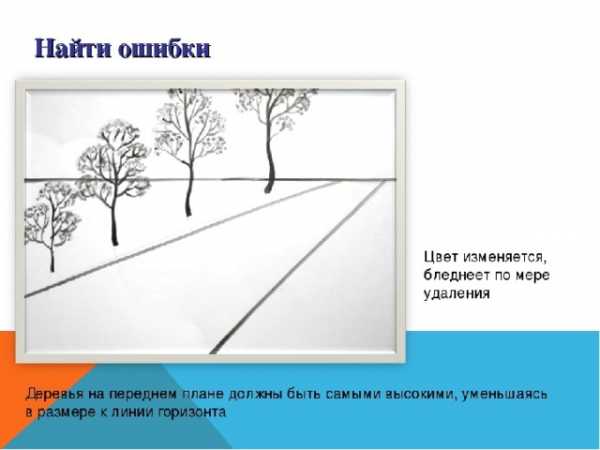 Найти ошибки

Цвет изменяется, бледнеет по мере удаления

Деревья на переднем плане должны быть самыми высокими, уменьшаясь в размере к линии горизонта